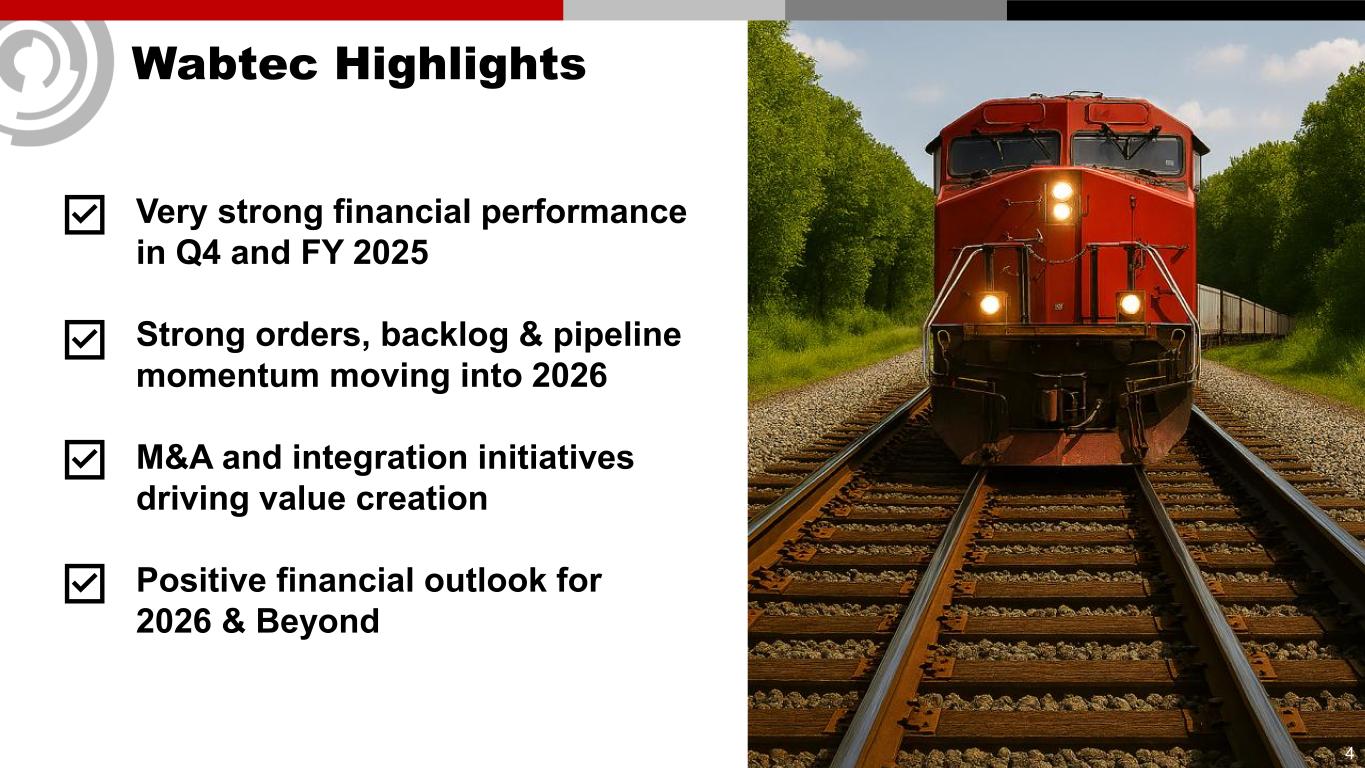 Wabtec Highlights

Very strong financial performance in Q4 and FY 2025

Strong orders, backlog & pipeline momentum moving into 2026

M&A and integration initiatives driving value creation

Positive financial outlook for 2026 & Beyond

4